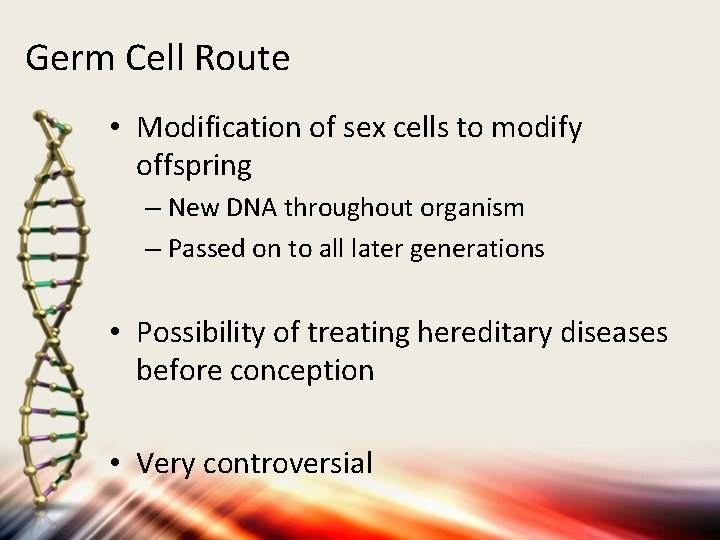 Germ Cell Route

• Modification of sex cells to modify offspring
– New DNA throughout organism
– Passed on to all later generations

• Possibility of treating hereditary diseases before conception

• Very controversial